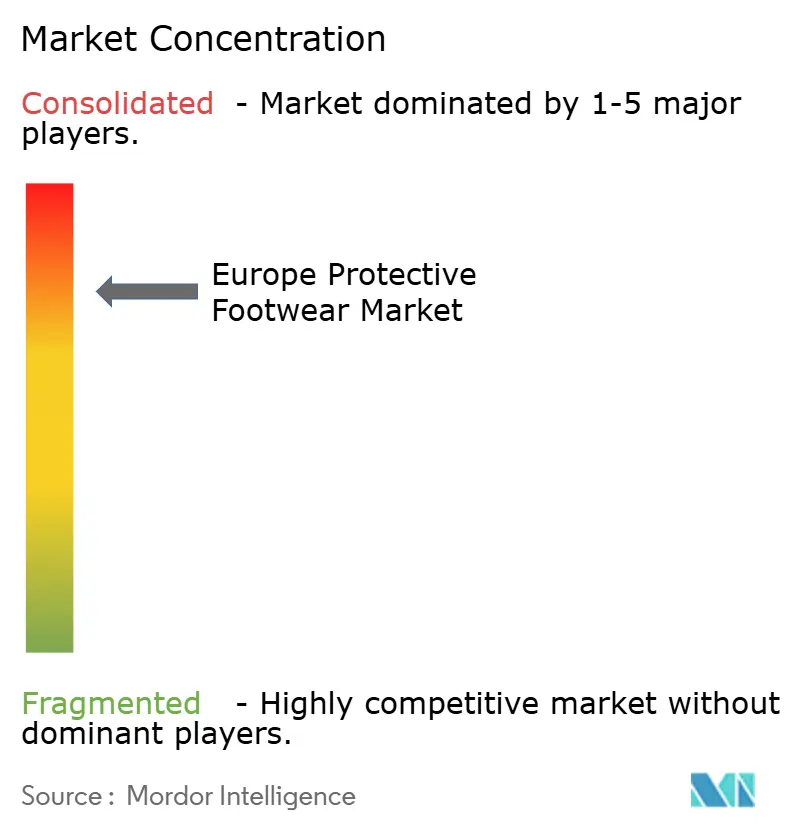 Market Concentration

Consolidated - Market dominated by 1-5 major players.

Europe Protective Footwear Market

Fragmented - Highly competitive market without dominant players.

Source : Mordor Intelligence